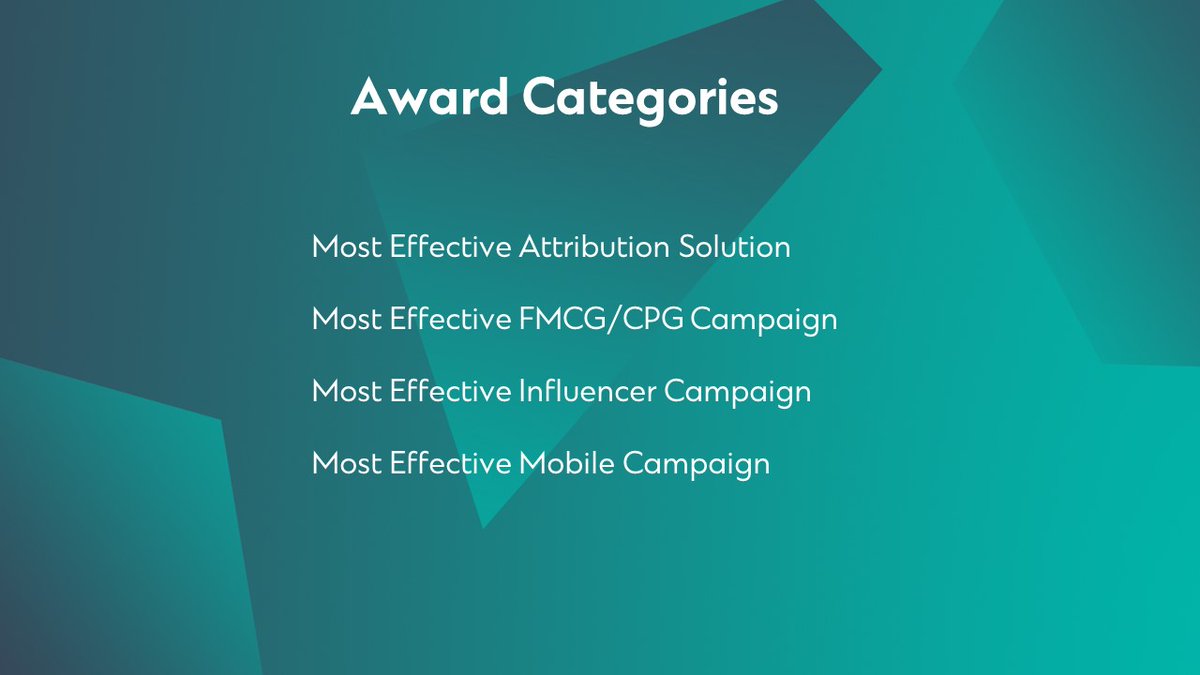 Award Categories

Most Effective Attribution Solution

Most Effective FMCG/CPG Campaign

Most Effective Influencer Campaign

Most Effective Mobile Campaign